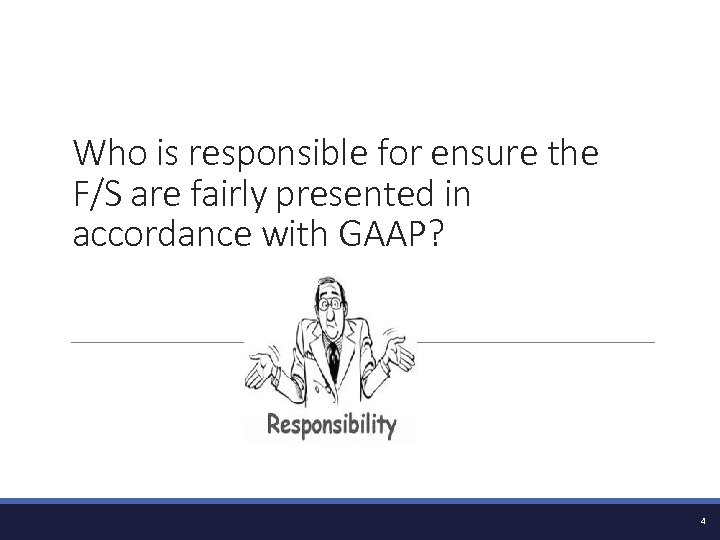 Who is responsible for ensure the F/S are fairly presented in accordance with GAAP?

Responsibility

4